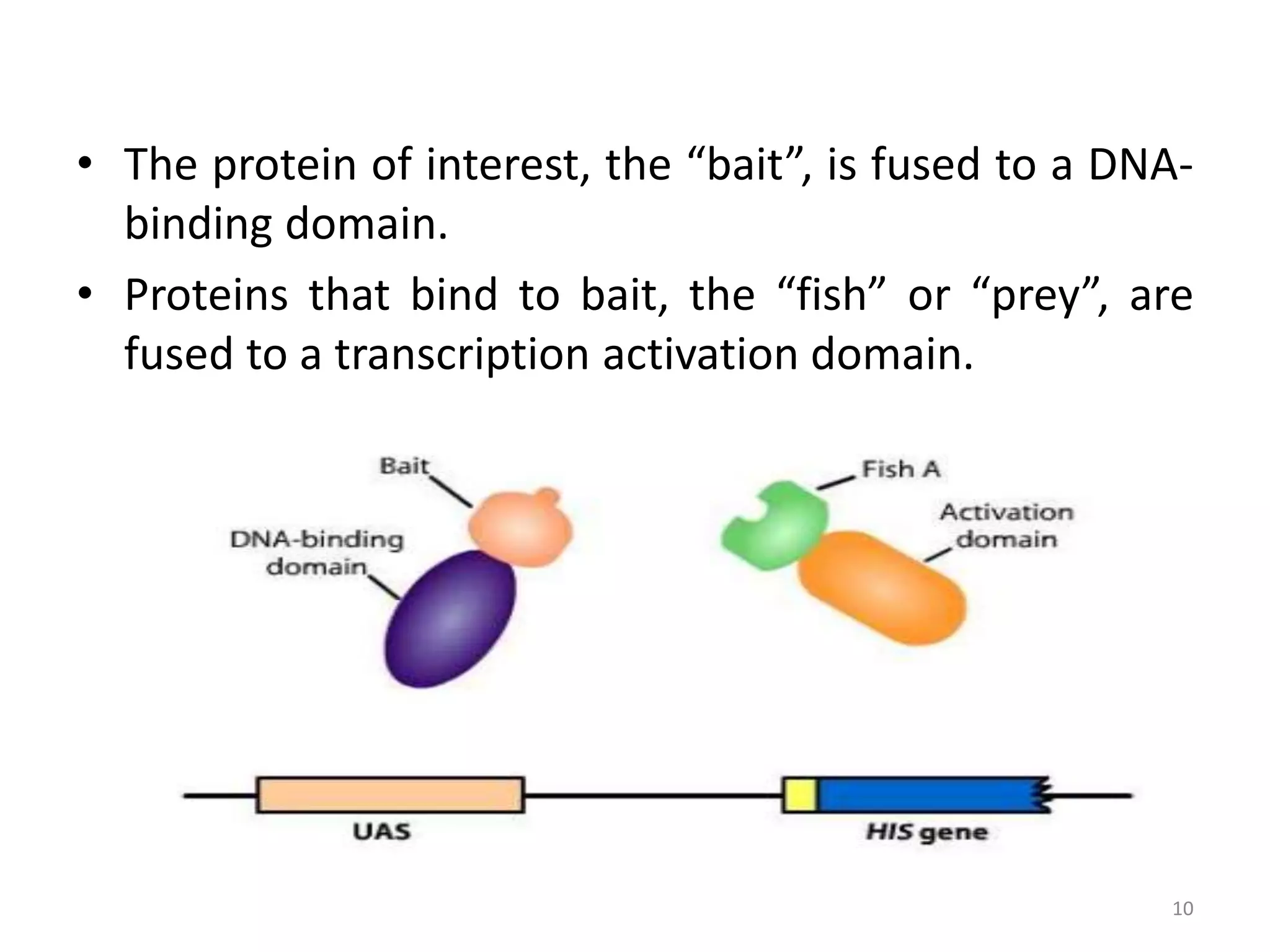 • The protein of interest, the “bait”, is fused to a DNA-binding domain.
• Proteins that bind to bait, the “fish” or “prey”, are fused to a transcription activation domain.

Bait
DNA-binding domain
Fish A
Activation domain
UAS
HIS gene

10